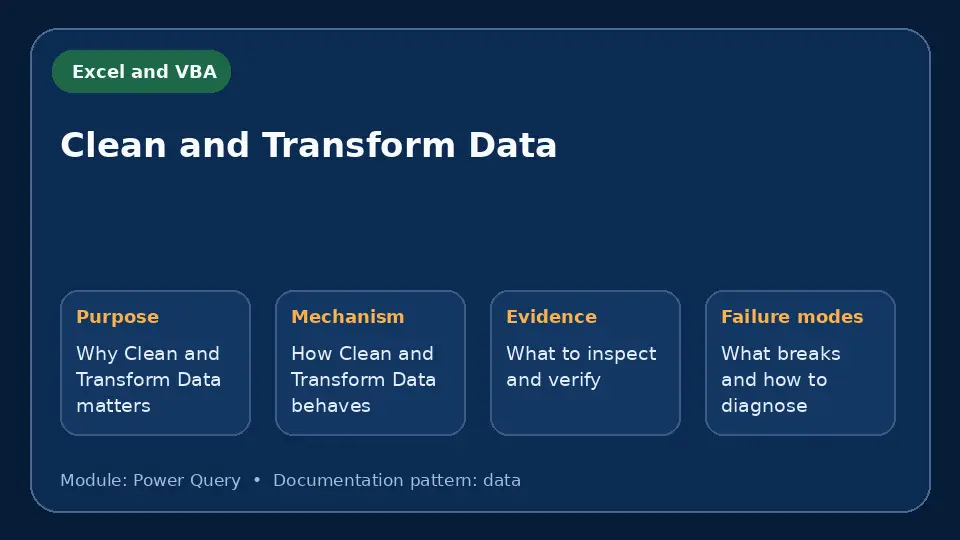 Excel and VBA

Clean and Transform Data

Purpose

Why Clean and Transform Data matters

Mechanism

How Clean and Transform Data behaves

Evidence

What to inspect and verify

Failure modes

What breaks and how to diagnose

Module: Power Query • Documentation pattern: data